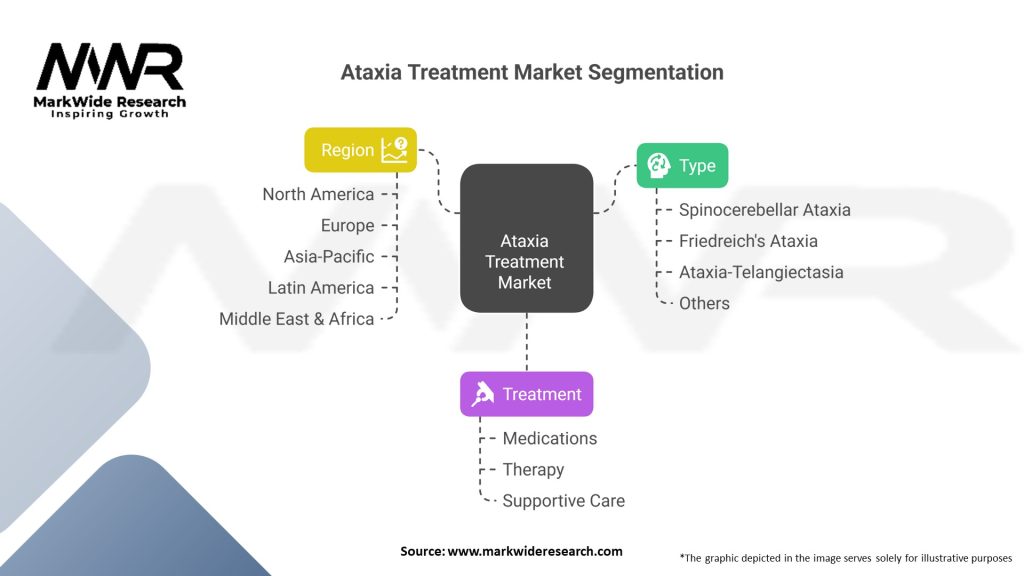 MWR
MarkWide Research
Inspiring Growth

Ataxia Treatment Market Segmentation

Region
North America
Europe
Asia-Pacific
Latin America
Middle East & Africa

Ataxia Treatment Market

Type
Spinocerebellar Ataxia
Friedreich's Ataxia
Ataxia-Telangiectasia
Others

Treatment
Medications
Therapy
Supportive Care

Source: www.markwideresearch.com

*The graphic depicted in the image serves solely for illustrative purposes